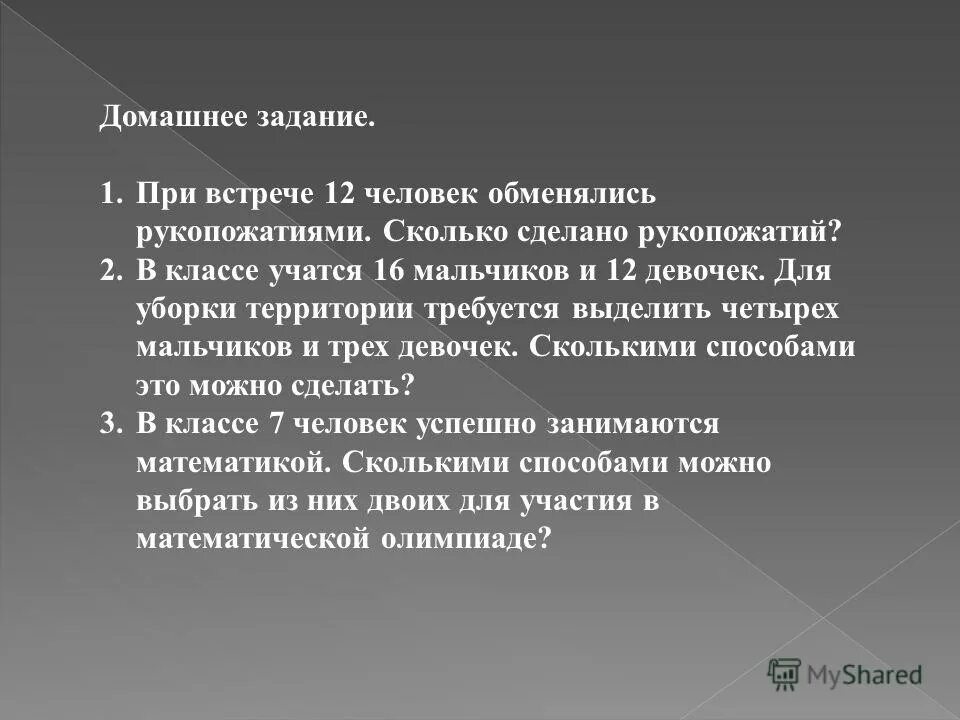 Домашнее задание.

1. При встрече 12 человек обменялись рукопожатиями. Сколько сделано рукопожатий?
2. В классе учатся 16 мальчиков и 12 девочек. Для уборки территории требуется выделить четырех мальчиков и трех девочек. Сколькими способами это можно сделать?
3. В классе 7 человек успешно занимаются математикой. Сколькими способами можно выбрать из них двоих для участия в математической олимпиаде?

MyShared